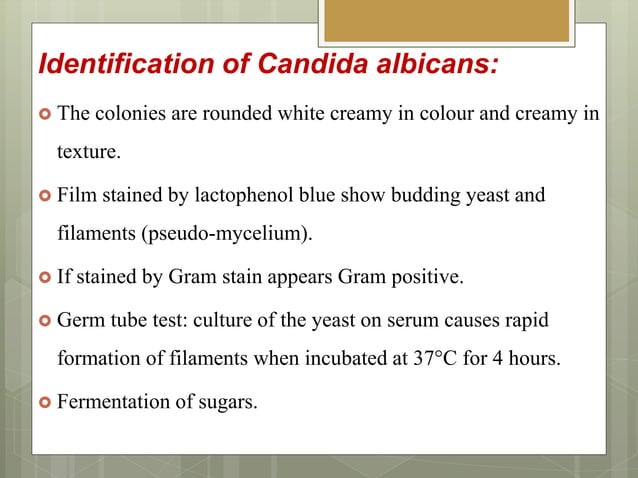 Identification of Candida albicans:

The colonies are rounded white creamy in colour and creamy in texture.

Film stained by lactophenol blue show budding yeast and filaments (pseudo-mycelium).

If stained by Gram stain appears Gram positive.

Germ tube test: culture of the yeast on serum causes rapid formation of filaments when incubated at 37°C for 4 hours.

Fermentation of sugars.